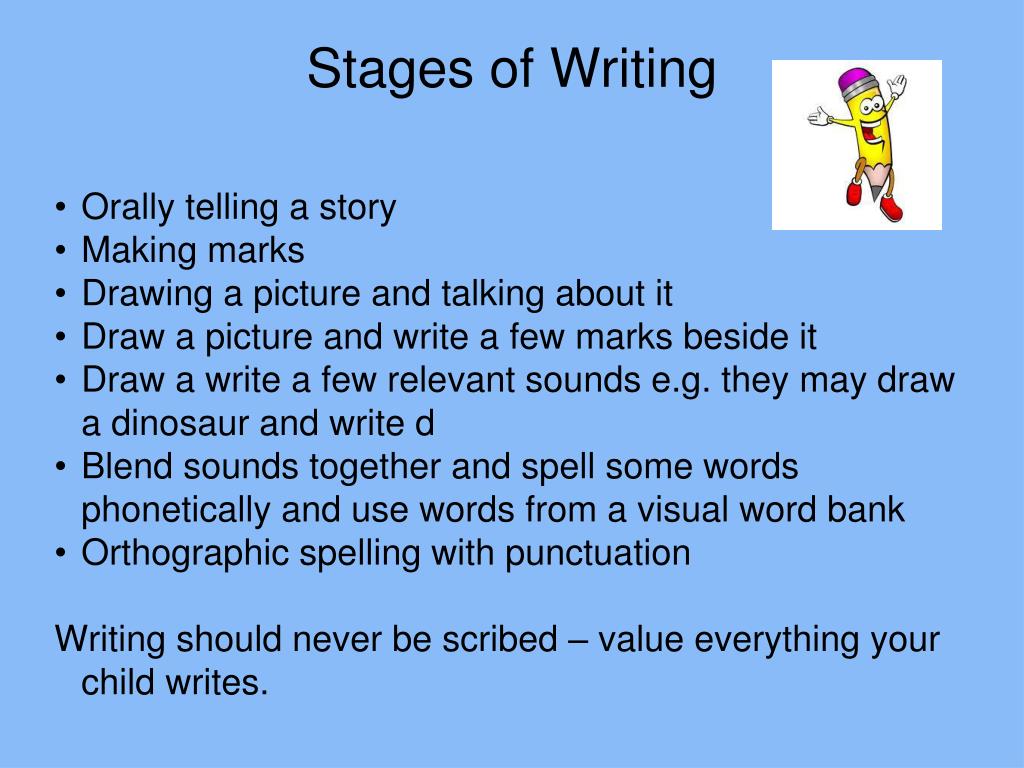 Stages of Writing

• Orally telling a story
• Making marks
• Drawing a picture and talking about it
• Draw a picture and write a few marks beside it
• Draw a write a few relevant sounds e.g. they may draw a dinosaur and write d
• Blend sounds together and spell some words phonetically and use words from a visual word bank
• Orthographic spelling with punctuation

Writing should never be scribed – value everything your child writes.